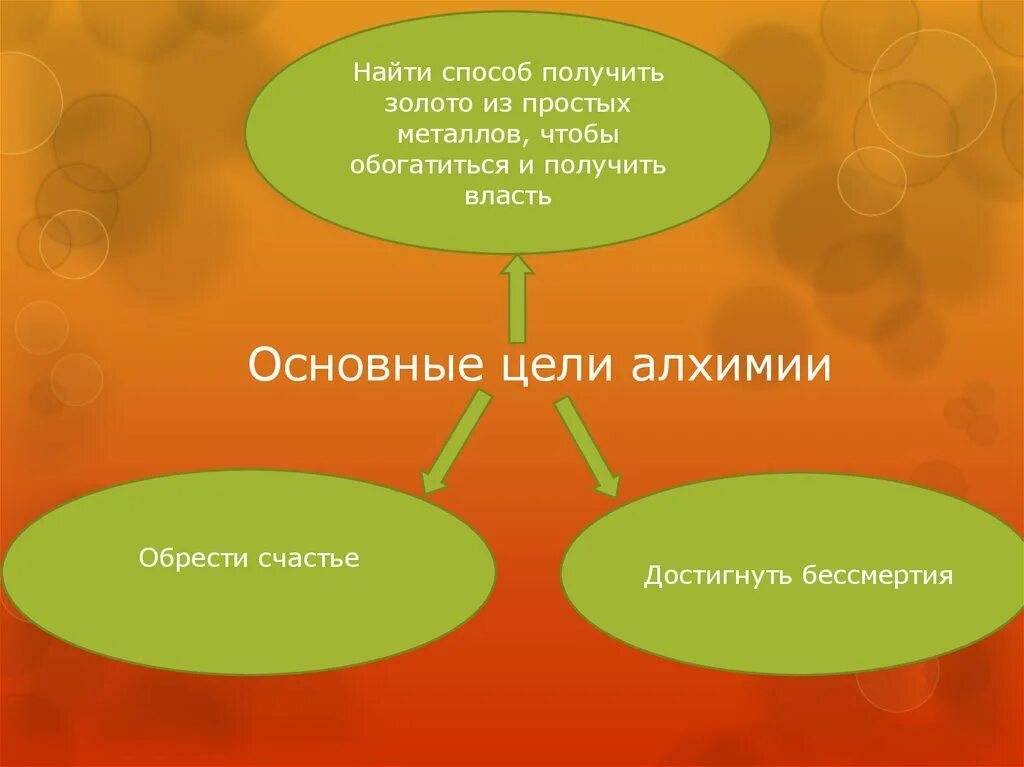 Найти способ получить золото из простых металлов, чтобы обогатиться и получить власть

Основные цели алхимии

Обрести счастье

Достигнуть бессмертия